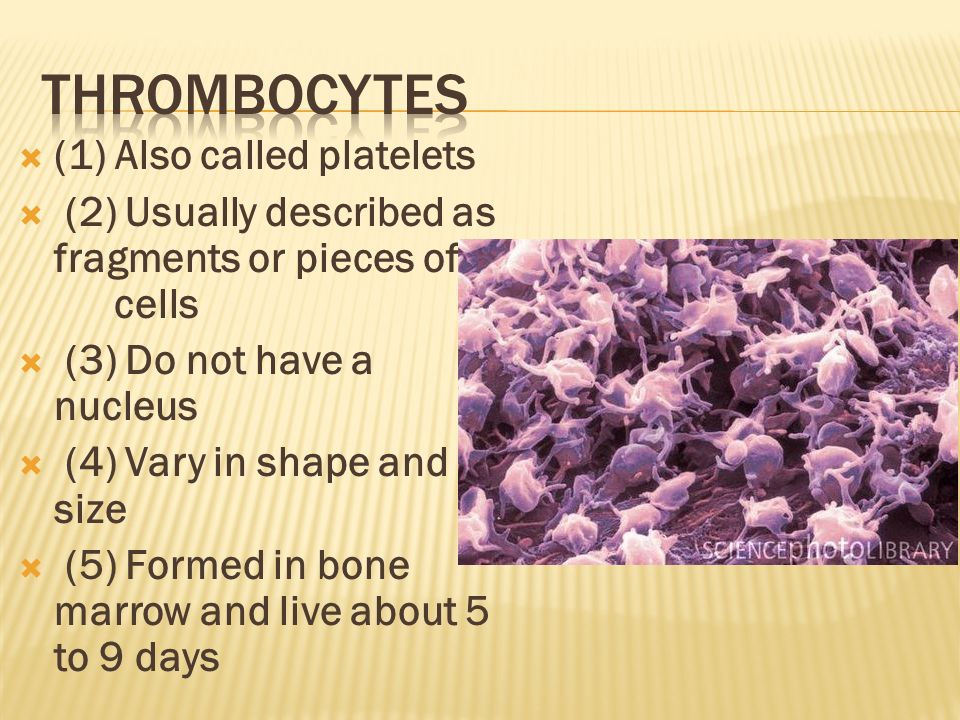 THROMBOCYTES

(1) Also called platelets

(2) Usually described as fragments or pieces of cells

(3) Do not have a nucleus

(4) Vary in shape and size

(5) Formed in bone marrow and live about 5 to 9 days

SCIENCEphotoLIBRARY